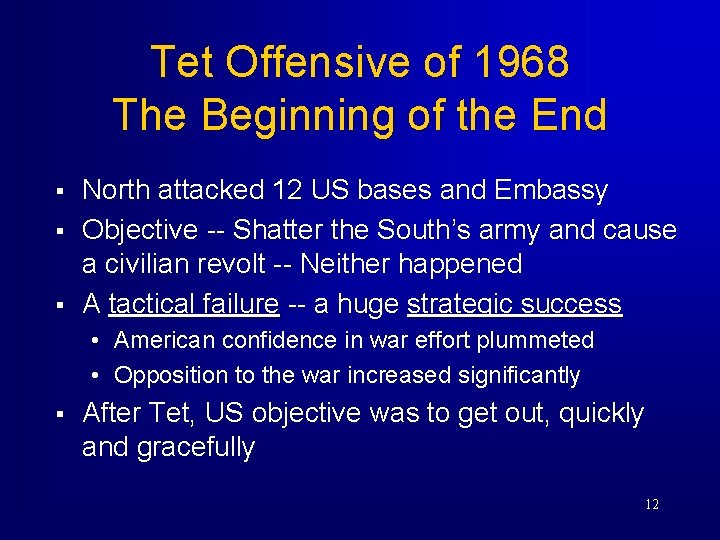 Tet Offensive of 1968
The Beginning of the End

▪ North attacked 12 US bases and Embassy
▪ Objective -- Shatter the South's army and cause a civilian revolt -- Neither happened
▪ A tactical failure -- a huge strategic success
  • American confidence in war effort plummeted
  • Opposition to the war increased significantly
▪ After Tet, US objective was to get out, quickly and gracefully

12